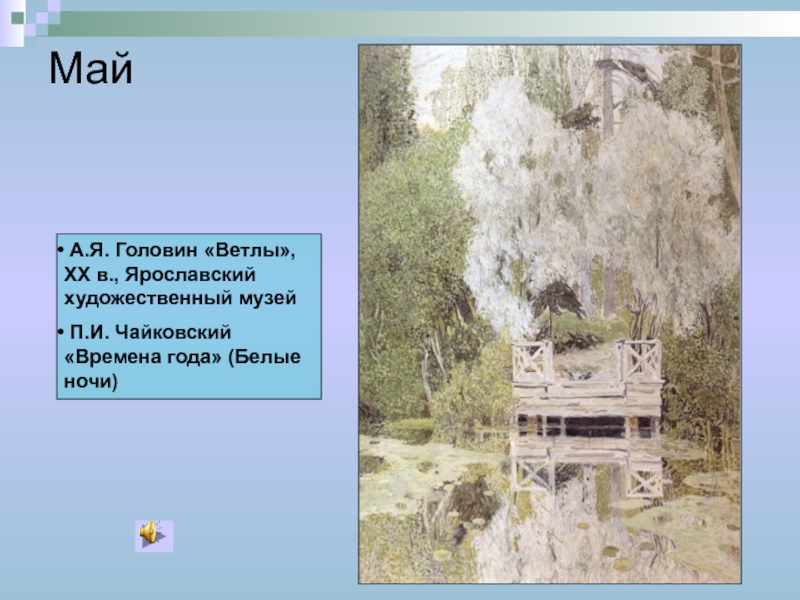 Май

• А.Я. Головин «Ветлы», XX в., Ярославский художественный музей

• П.И. Чайковский «Времена года» (Белые ночи)